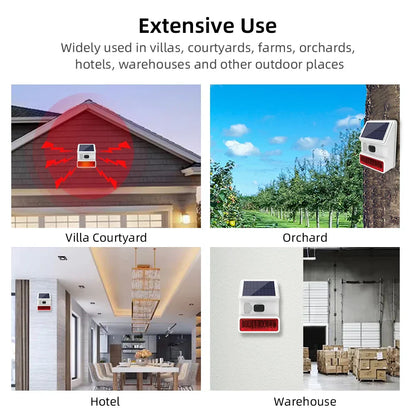 Extensive Use

Widely used in villas, courtyards, farms, orchards, hotels, warehouses and other outdoor places

Villa Courtyard

Orchard

Hotel

Warehouse